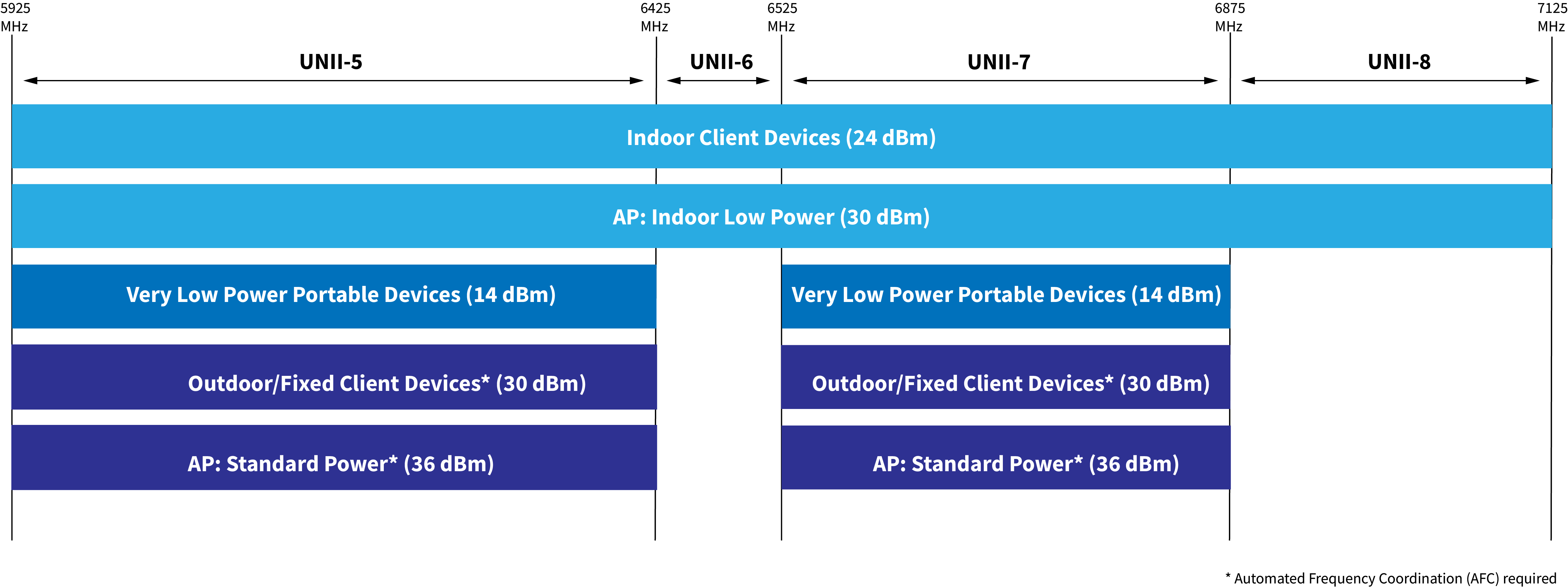 5925 MHz

6425 MHz

6525 MHz

6875 MHz

7125 MHz

UNII-5

UNII-6

UNII-7

UNII-8

Indoor Client Devices (24 dBm)

AP: Indoor Low Power (30 dBm)

Very Low Power Portable Devices (14 dBm)

Very Low Power Portable Devices (14 dBm)

Outdoor/Fixed Client Devices* (30 dBm)

Outdoor/Fixed Client Devices* (30 dBm)

AP: Standard Power* (36 dBm)

AP: Standard Power* (36 dBm)

* Automated Frequency Coordination (AFC) required